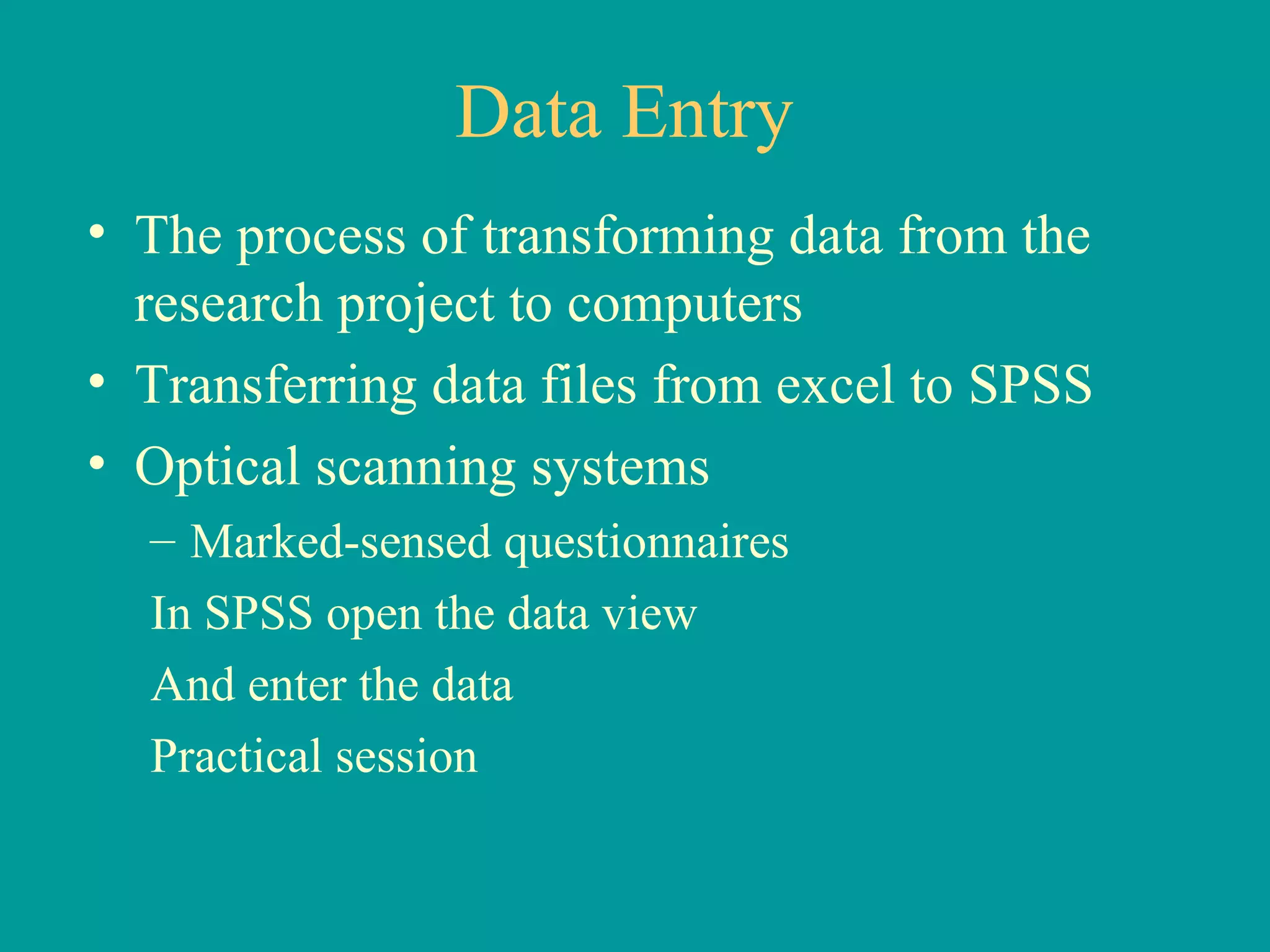 Data Entry

• The process of transforming data from the research project to computers
• Transferring data files from excel to SPSS
• Optical scanning systems
– Marked-sensed questionnaires

In SPSS open the data view

And enter the data

Practical session